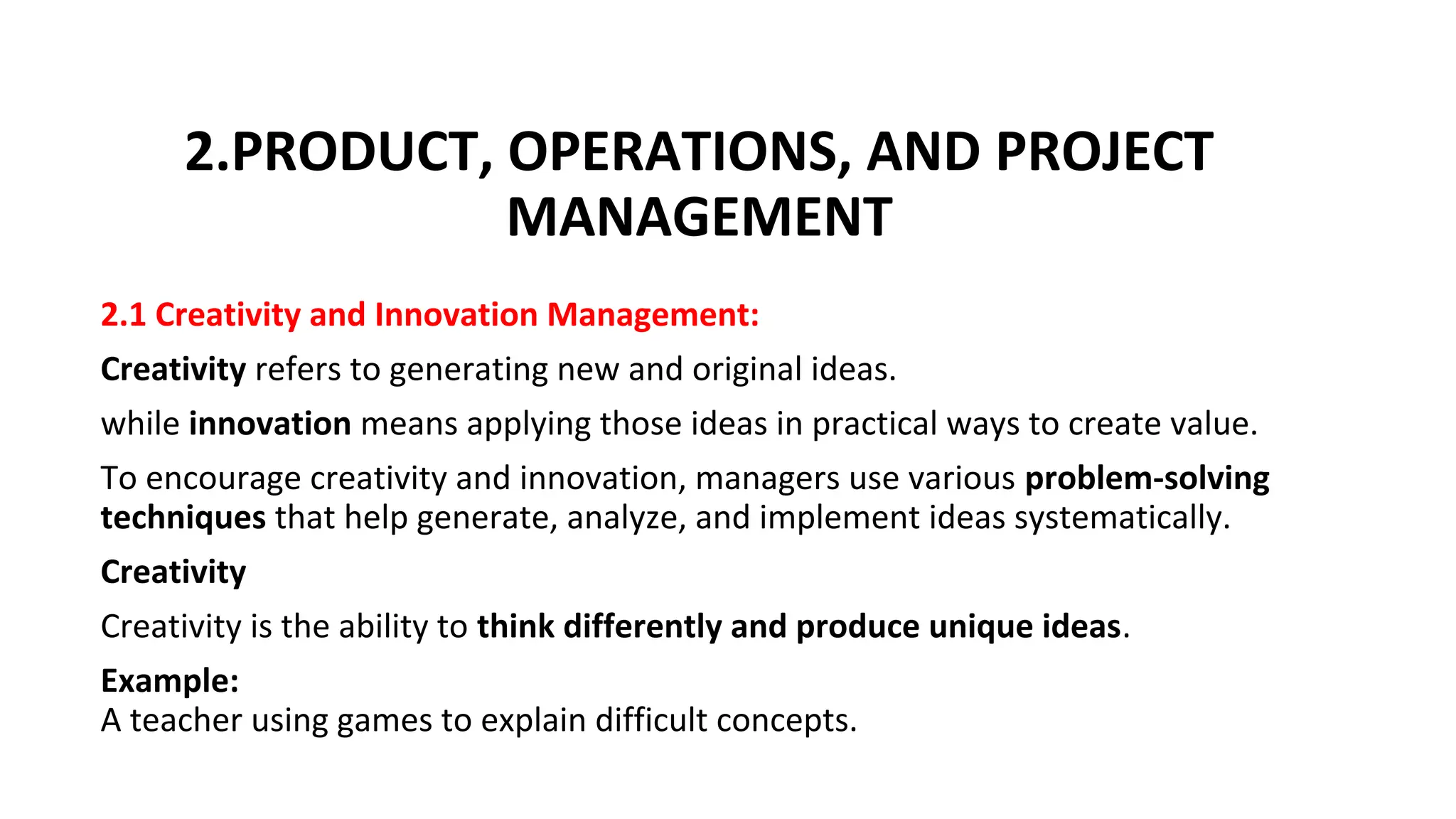 2.PRODUCT, OPERATIONS, AND PROJECT MANAGEMENT

2.1 Creativity and Innovation Management:

Creativity refers to generating new and original ideas.

while innovation means applying those ideas in practical ways to create value.

To encourage creativity and innovation, managers use various problem-solving techniques that help generate, analyze, and implement ideas systematically.

Creativity

Creativity is the ability to think differently and produce unique ideas.

Example:
A teacher using games to explain difficult concepts.